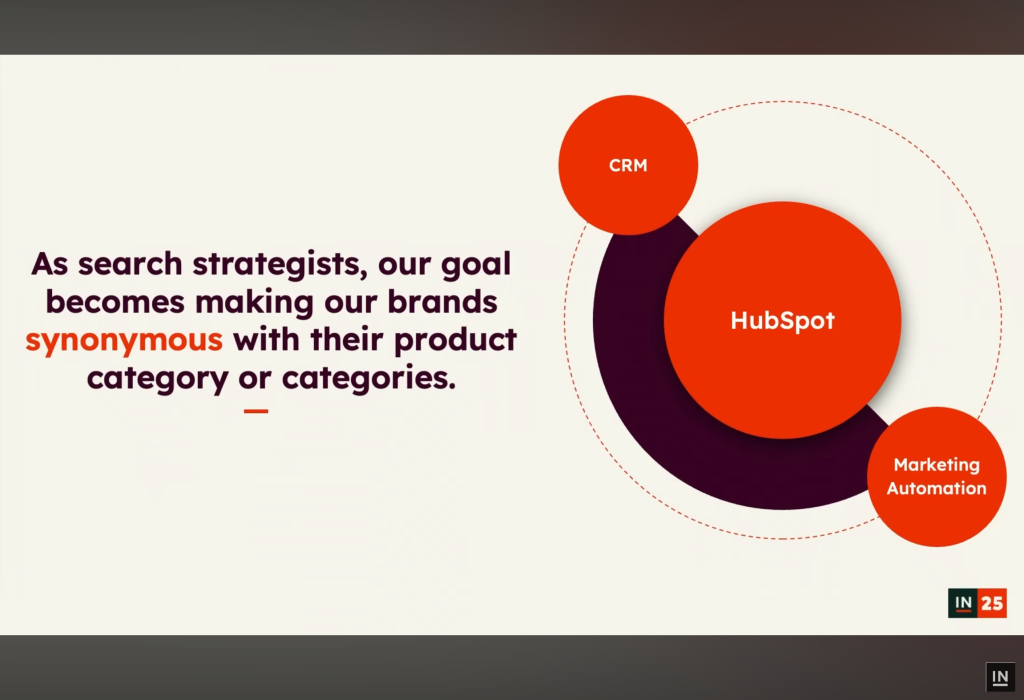 As search strategists, our goal becomes making our brands synonymous with their product category or categories.

CRM

HubSpot

Marketing Automation

IN 25

IN